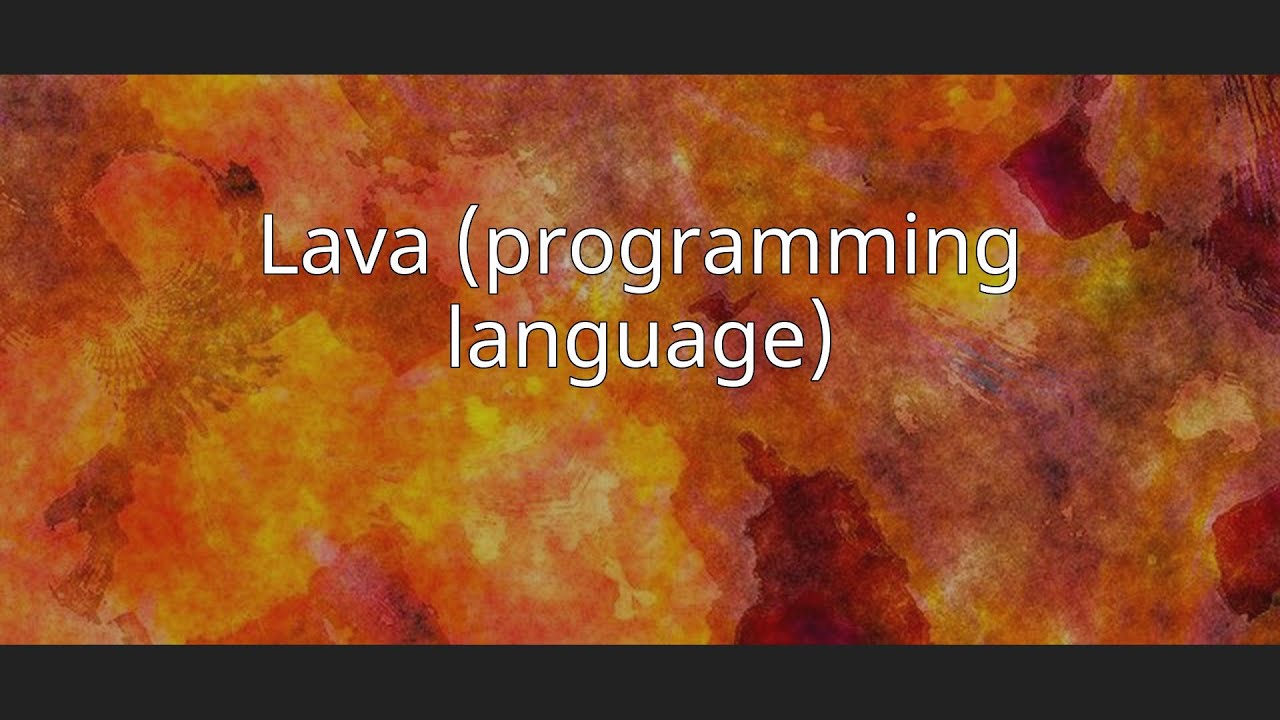 Lava (programming language)